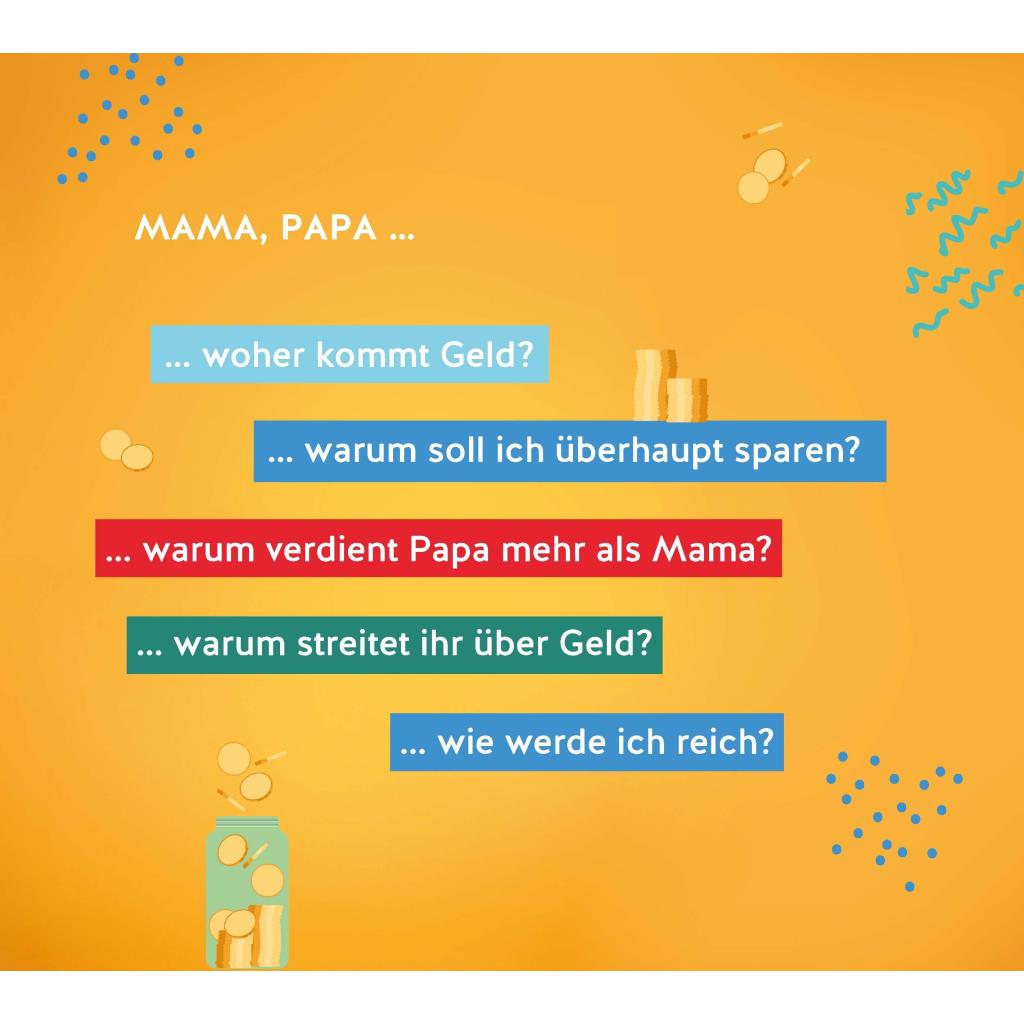 MAMA, PAPA ...

... woher kommt Geld?

... warum soll ich überhaupt sparen?

... warum verdient Papa mehr als Mama?

... warum streitet ihr über Geld?

... wie werde ich reich?